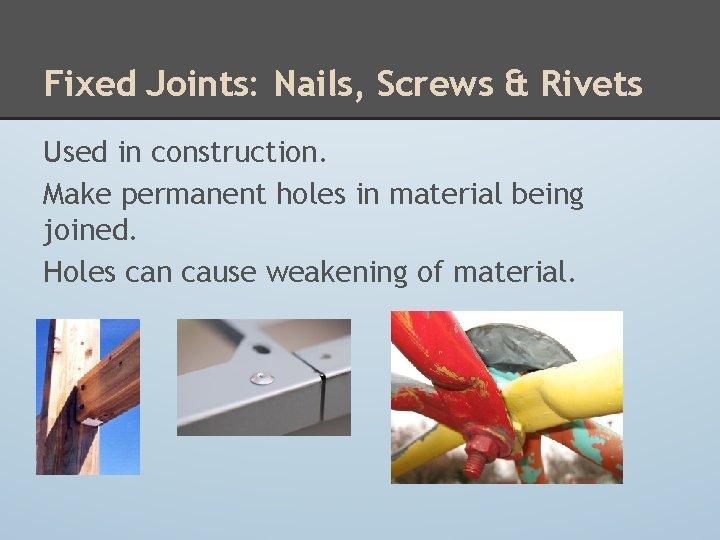 Fixed Joints: Nails, Screws & Rivets

Used in construction.

Make permanent holes in material being joined.

Holes can cause weakening of material.